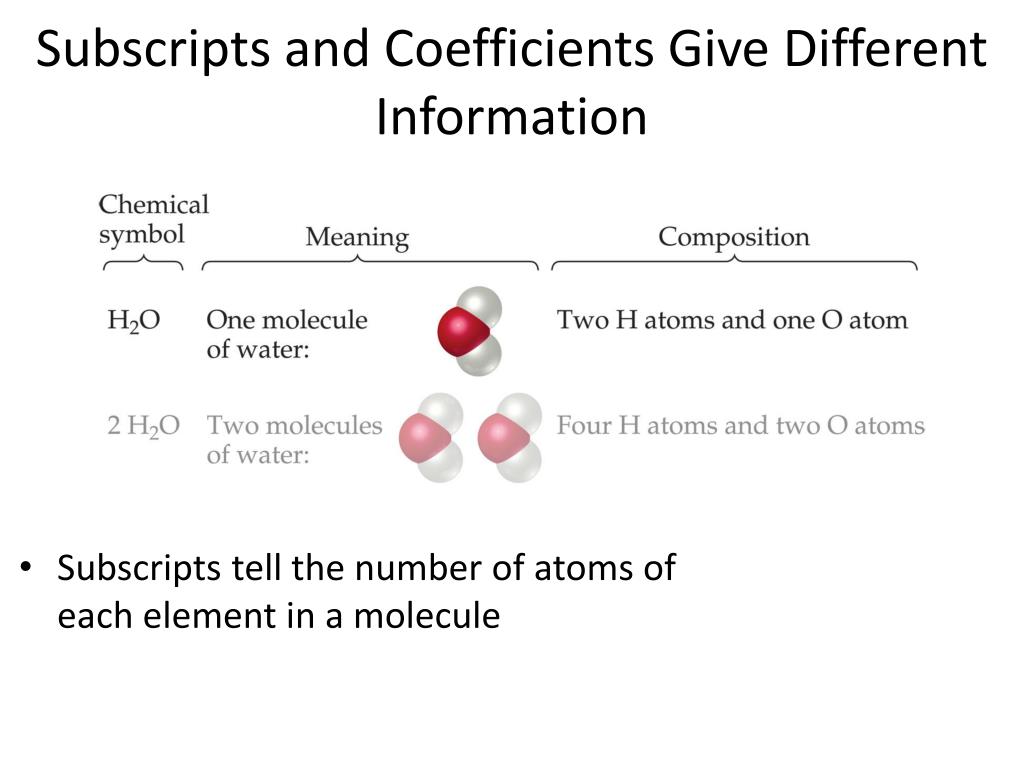 Subscripts and Coefficients Give Different Information

| Chemical symbol | Meaning | Composition |
|---|---|---|
| $H_2O$ | One molecule of water: | Two H atoms and one O atom |
| $2\ H_2O$ | Two molecules of water: | Four H atoms and two O atoms |

• Subscripts tell the number of atoms of each element in a molecule